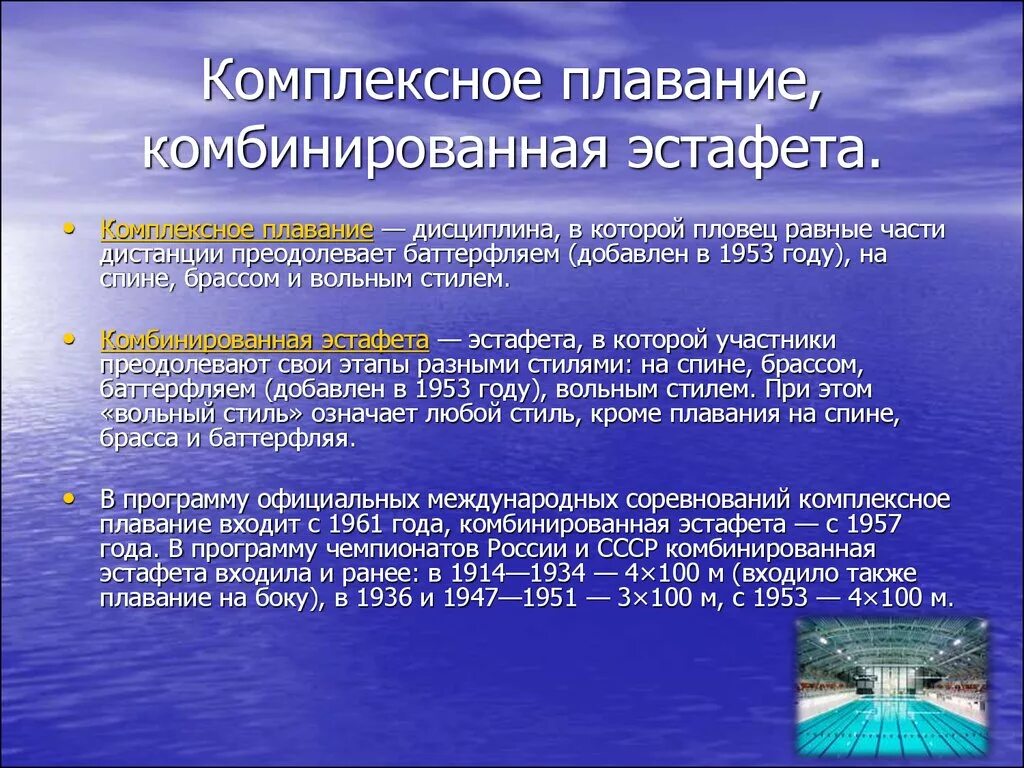 Комплексное плавание, комбинированная эстафета.

• Комплексное плавание — дисциплина, в которой пловец равные части дистанции преодолевает баттерфляем (добавлен в 1953 году), на спине, брассом и вольным стилем.

• Комбинированная эстафета — эстафета, в которой участники преодолевают свои этапы разными стилями: на спине, брассом, баттерфляем (добавлен в 1953 году), вольным стилем. При этом «вольный стиль» означает любой стиль, кроме плавания на спине, брасса и баттерфляя.

• В программу официальных международных соревнований комплексное плавание входит с 1961 года, комбинированная эстафета — с 1957 года. В программу чемпионатов России и СССР комбинированная эстафета входила и ранее: в 1914—1934 — 4×100 м (входило также плавание на боку), в 1936 и 1947—1951 — 3×100 м, с 1953 — 4×100 м.